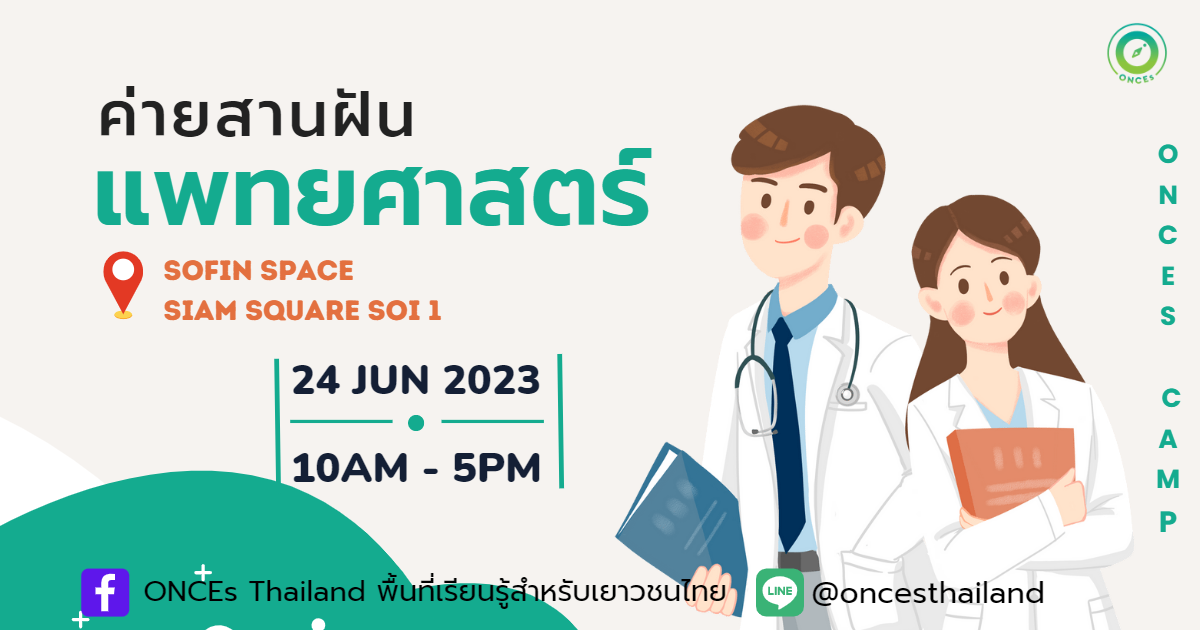 ONCEs

ค่ายสานฝัน
แพทยศาสตร์

SOFIN SPACE
SIAM SQUARE SOI 1

24 JUN 2023

10AM - 5PM

ONCES CAMP

ONCEs Thailand พื้นที่เรียนรู้สำหรับเยาวชนไทย

LINE @oncesthailand